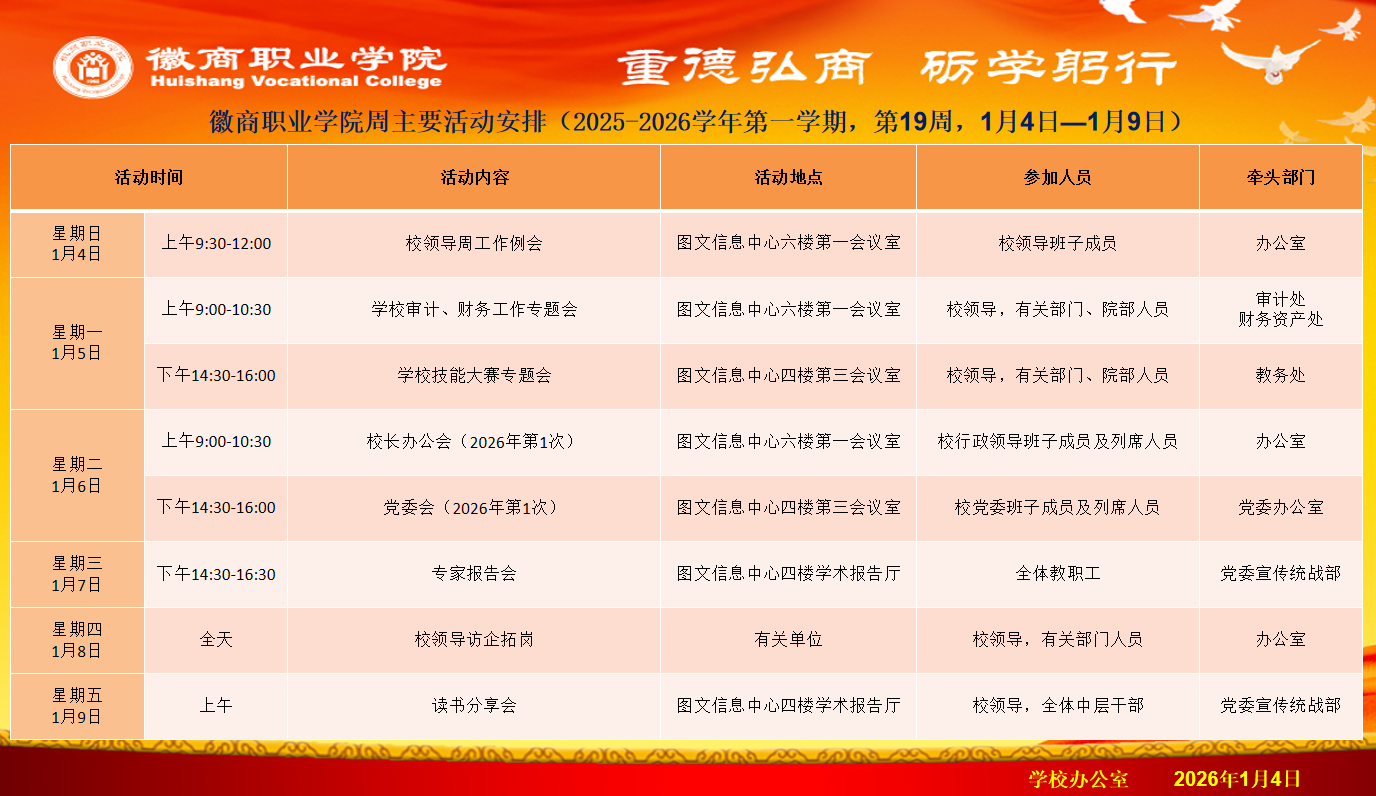 徽商职业学院
Huishang Vocational College

重德弘商 砺学躬行

徽商职业学院周主要活动安排（2025-2026学年第一学期，第19周，1月4日—1月9日）

| 活动时间 | | 活动内容 | 活动地点 | 参加人员 | 牵头部门 |
|---|---|---|---|---|---|
| 星期日 1月4日 | 上午9:30-12:00 | 校领导周工作例会 | 图文信息中心六楼第一会议室 | 校领导班子成员 | 办公室 |
| 星期一 1月5日 | 上午9:00-10:30 | 学校审计、财务工作专题会 | 图文信息中心六楼第一会议室 | 校领导，有关部门、院部人员 | 审计处 财务资产处 |
| | 下午14:30-16:00 | 学校技能大赛专题会 | 图文信息中心四楼第三会议室 | 校领导，有关部门、院部人员 | 教务处 |
| 星期二 1月6日 | 上午9:00-10:30 | 校长办公会（2026年第1次） | 图文信息中心六楼第一会议室 | 校行政领导班子成员及列席人员 | 办公室 |
| | 下午14:30-16:00 | 党委会（2026年第1次） | 图文信息中心四楼第三会议室 | 校党委班子成员及列席人员 | 党委办公室 |
| 星期三 1月7日 | 下午14:30-16:30 | 专家报告会 | 图文信息中心四楼学术报告厅 | 全体教职工 | 党委宣传统战部 |
| 星期四 1月8日 | 全天 | 校领导访企拓岗 | 有关单位 | 校领导，有关部门人员 | 办公室 |
| 星期五 1月9日 | 上午 | 读书分享会 | 图文信息中心四楼学术报告厅 | 校领导，全体中层干部 | 党委宣传统战部 |

学校办公室 2026年1月4日